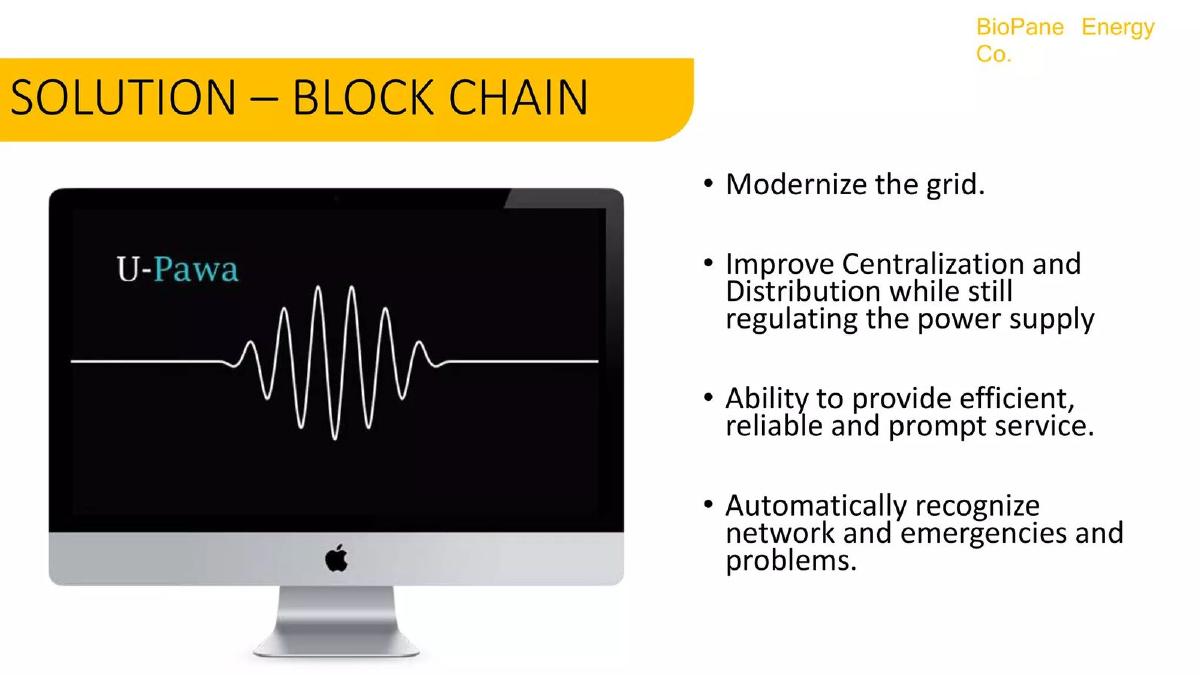 BioPane Energy Co.

SOLUTION – BLOCK CHAIN

U-Pawa

• Modernize the grid.

• Improve Centralization and Distribution while still regulating the power supply

• Ability to provide efficient, reliable and prompt service.

• Automatically recognize network and emergencies and problems.